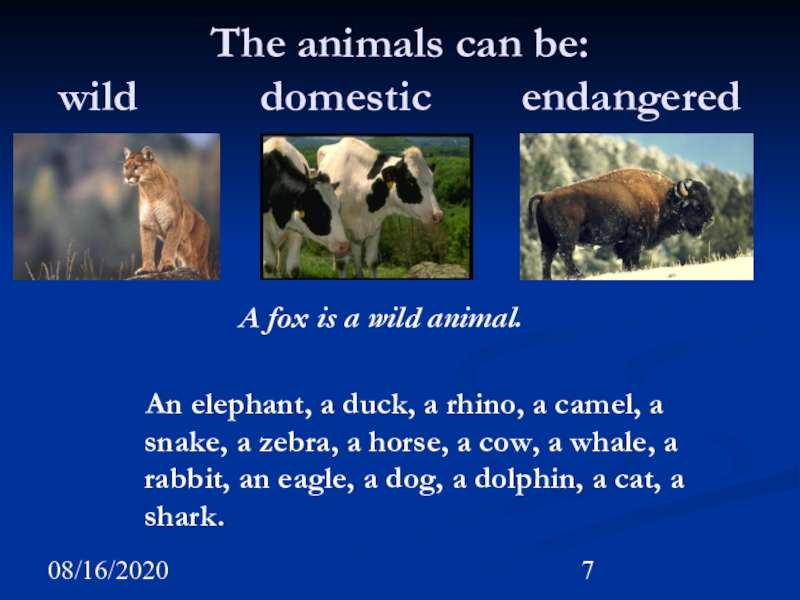 The animals can be:
wild domestic endangered

A fox is a wild animal.

An elephant, a duck, a rhino, a camel, a snake, a zebra, a horse, a cow, a whale, a rabbit, an eagle, a dog, a dolphin, a cat, a shark.

08/16/2020

7